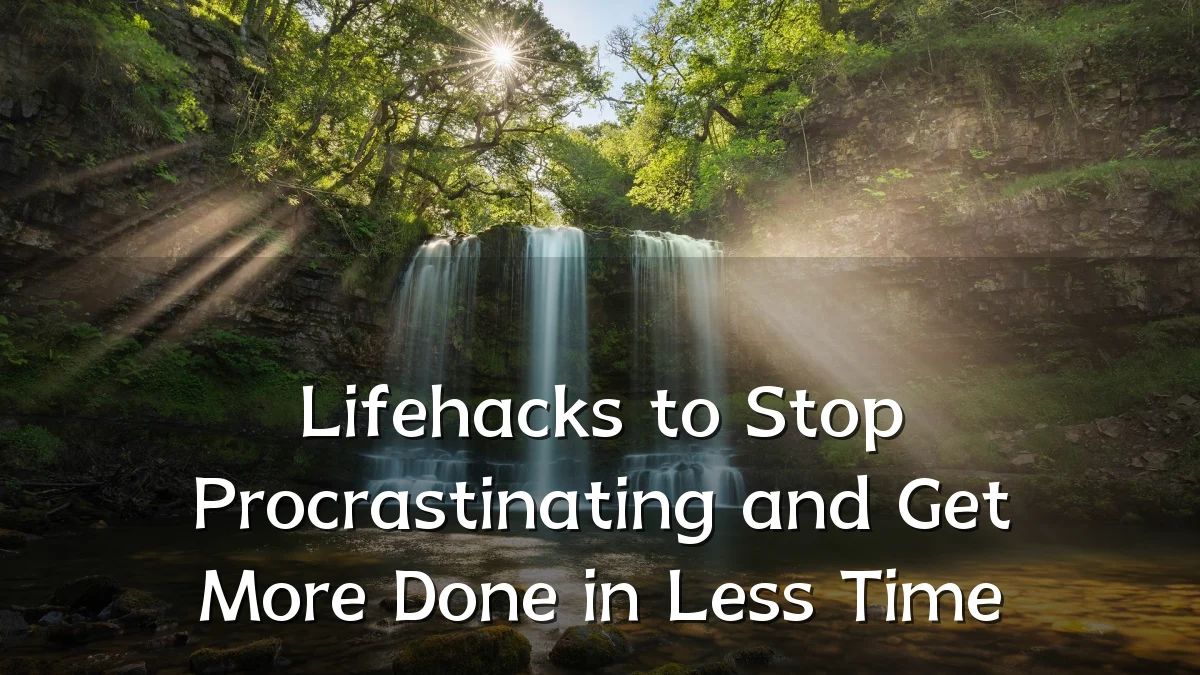 Lifehacks to Stop Procrastinating and Get More Done in Less Time